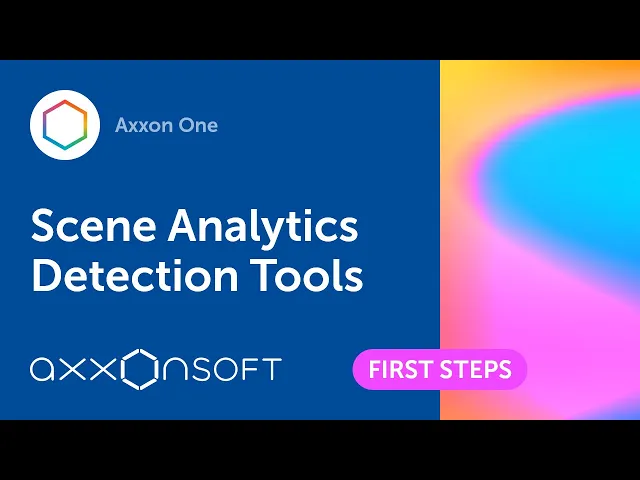 Axxon One

Scene Analytics Detection Tools

axxonsoft

FIRST STEPS